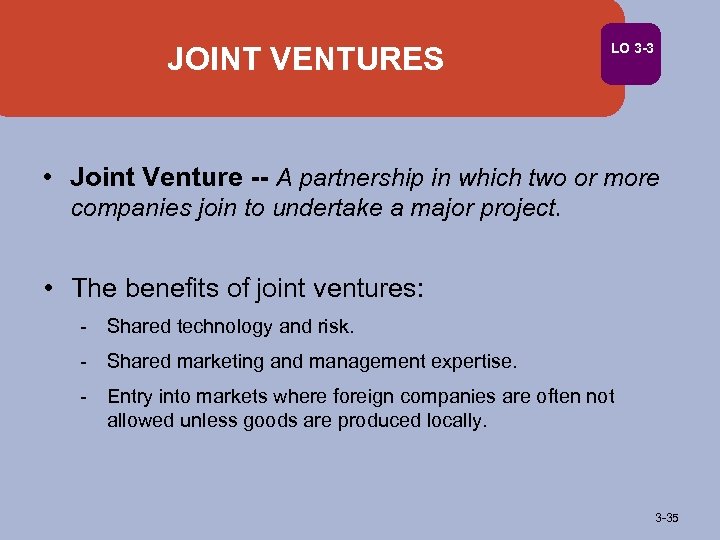 JOINT VENTURES

LO 3-3

• Joint Venture -- A partnership in which two or more companies join to undertake a major project.

• The benefits of joint ventures:
- Shared technology and risk.
- Shared marketing and management expertise.
- Entry into markets where foreign companies are often not allowed unless goods are produced locally.

3-35